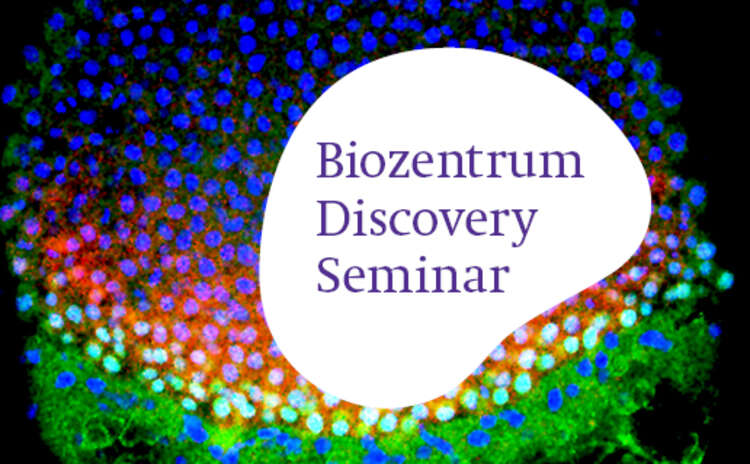 Biozentrum Discovery Seminar